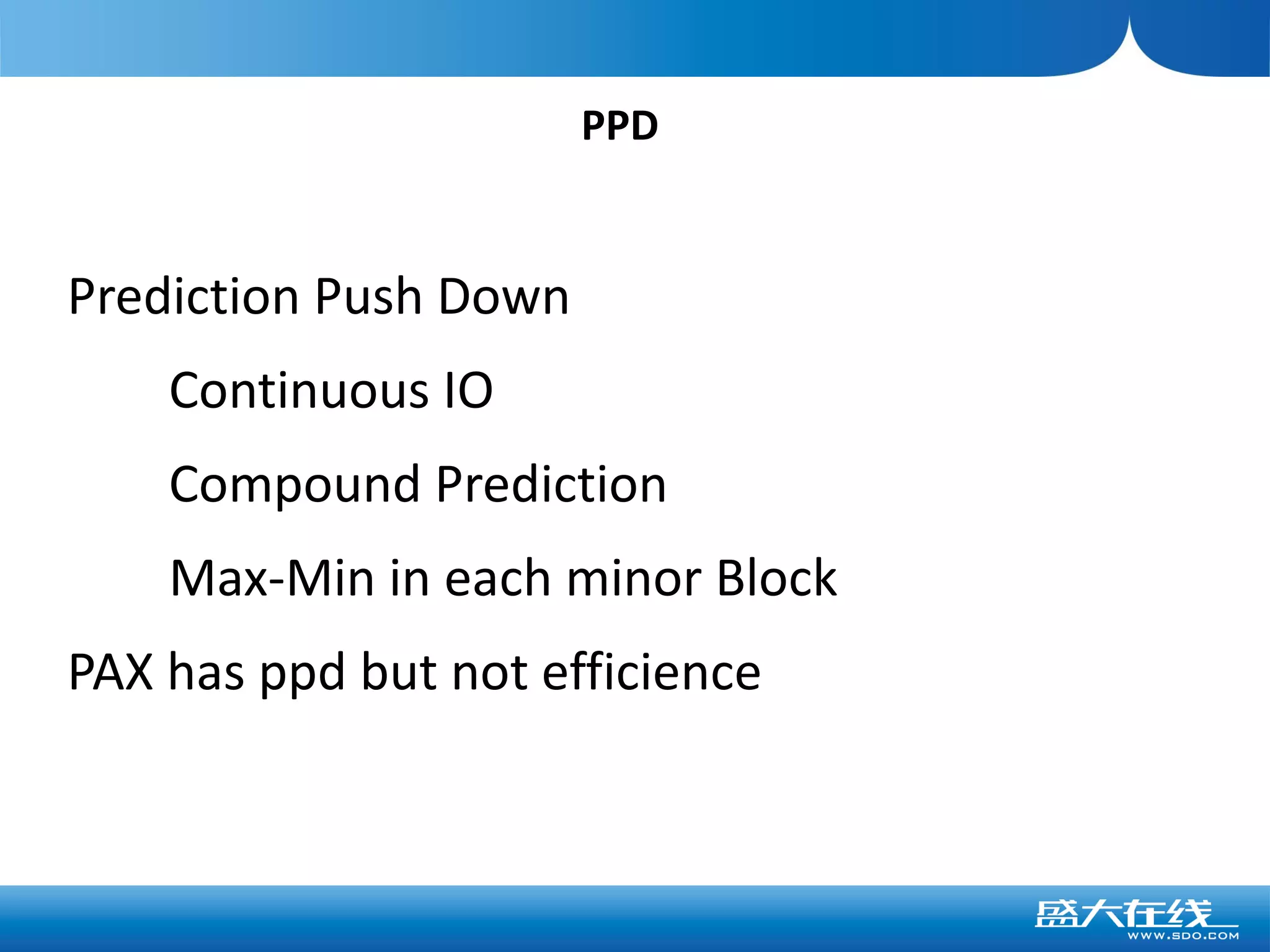 PPD

Prediction Push Down

Continuous IO

Compound Prediction

Max-Min in each minor Block

PAX has ppd but not efficience

盛大在线
WWW.SDO.COM